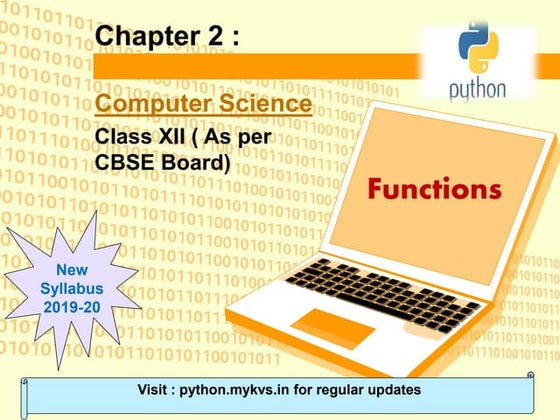 Chapter 2 :

python

Computer Science

Class XII ( As per CBSE Board)

Functions

New Syllabus 2019-20

Visit : python.mykvs.in for regular updates